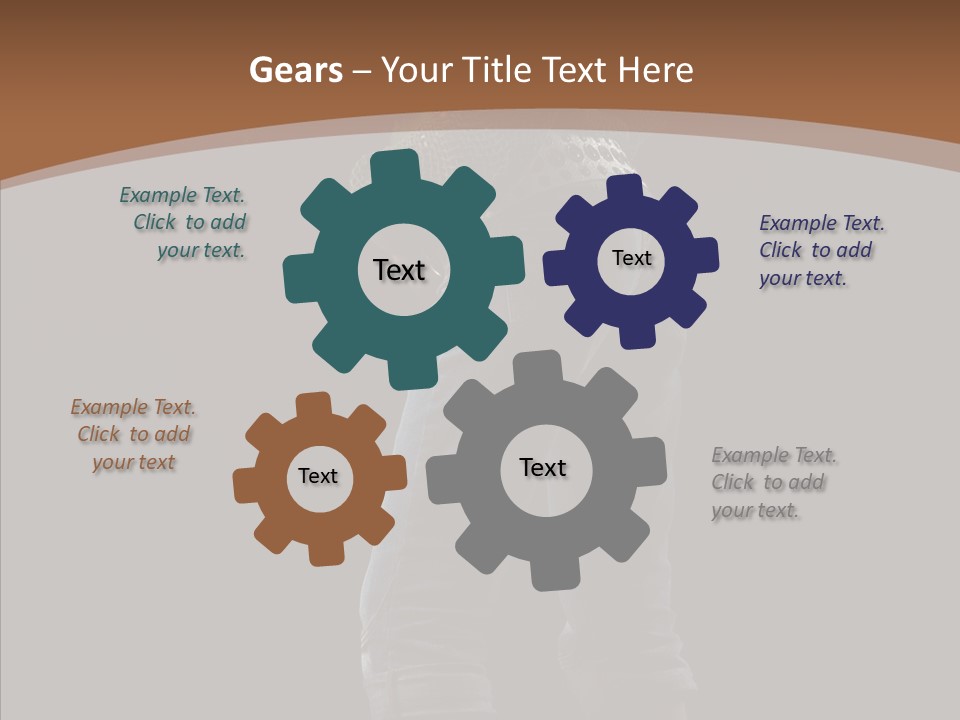 Gears – Your Title Text Here

Example Text. Click to add your text.

Text

Text

Example Text. Click to add your text.

Example Text. Click to add your text

Text

Text

Example Text. Click to add your text.